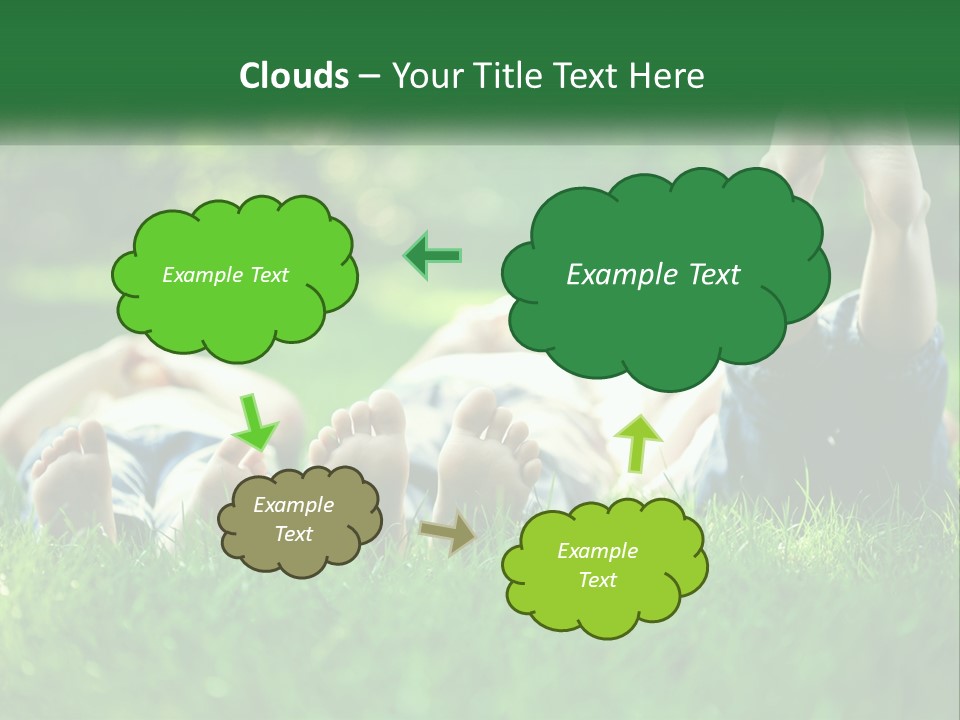 Clouds – Your Title Text Here

Example Text

Example Text

Example Text

Example Text